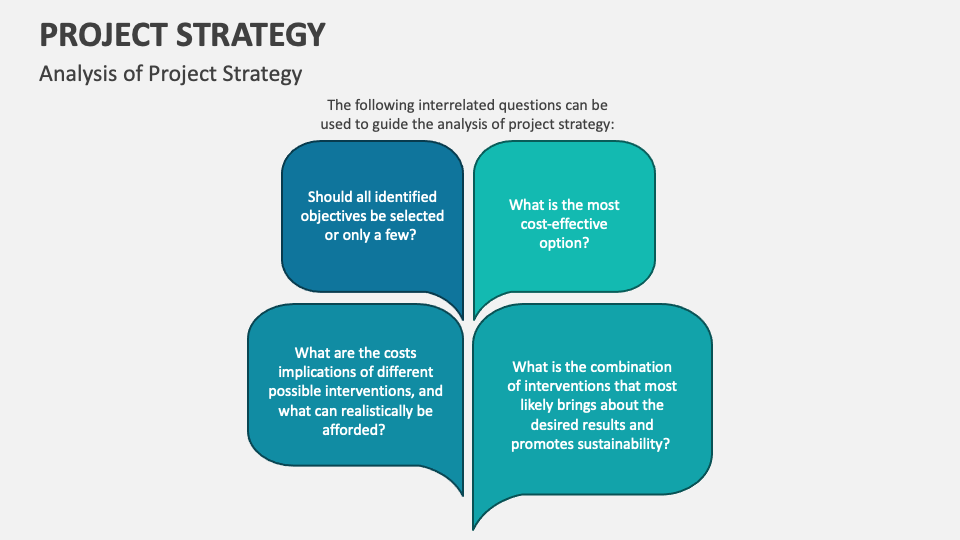 PROJECT STRATEGY

Analysis of Project Strategy

The following interrelated questions can be used to guide the analysis of project strategy:

Should all identified objectives be selected or only a few?

What is the most cost-effective option?

What are the costs implications of different possible interventions, and what can realistically be afforded?

What is the combination of interventions that most likely brings about the desired results and promotes sustainability?